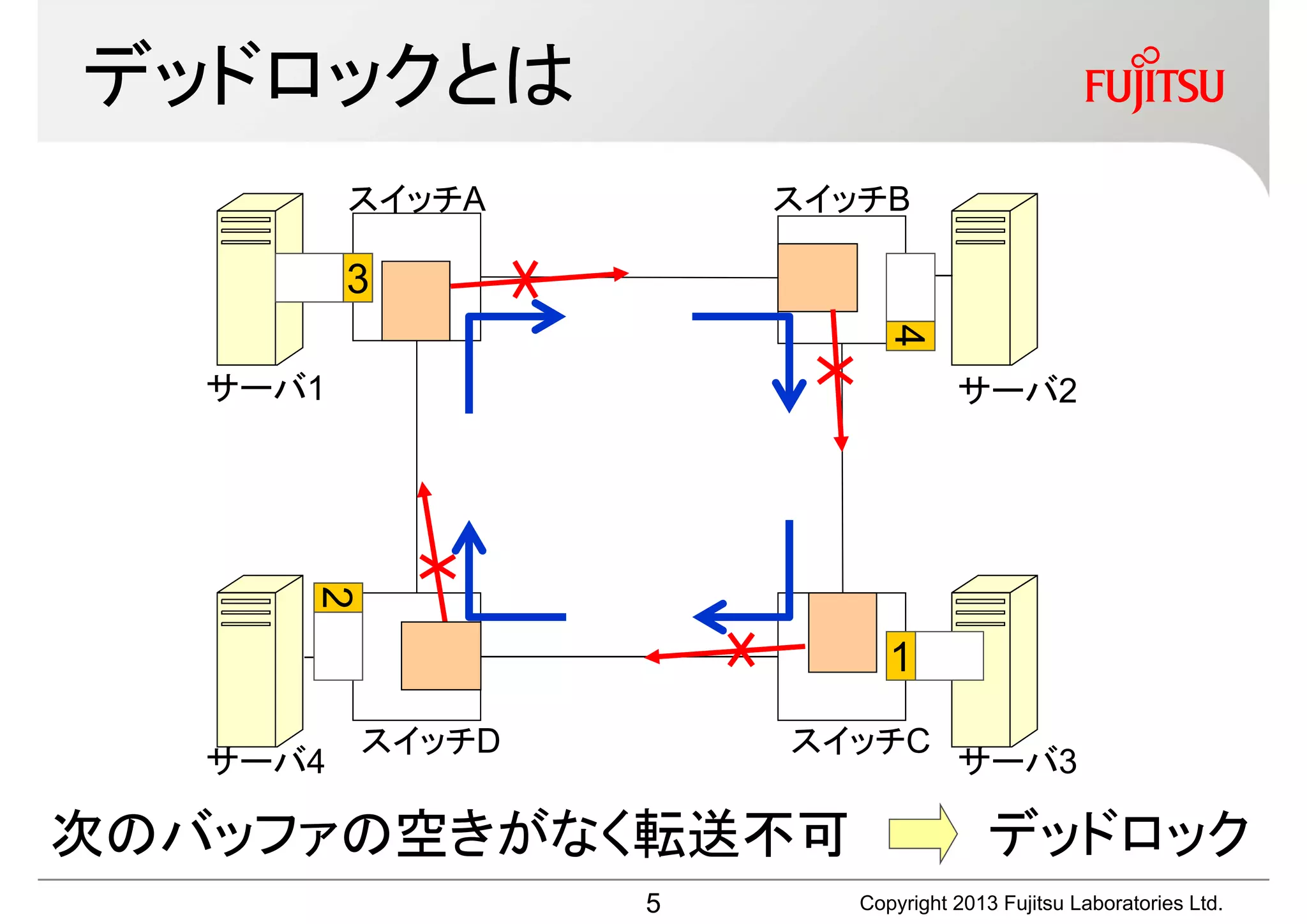 デッドロックとは

FUJITSU

スイッチA

スイッチB

3

4

サーバ1

サーバ2

2

1

サーバ4

スイッチD

スイッチC

サーバ3

次のバッファの空きがなく転送不可 デッドロック

5

Copyright 2013 Fujitsu Laboratories Ltd.